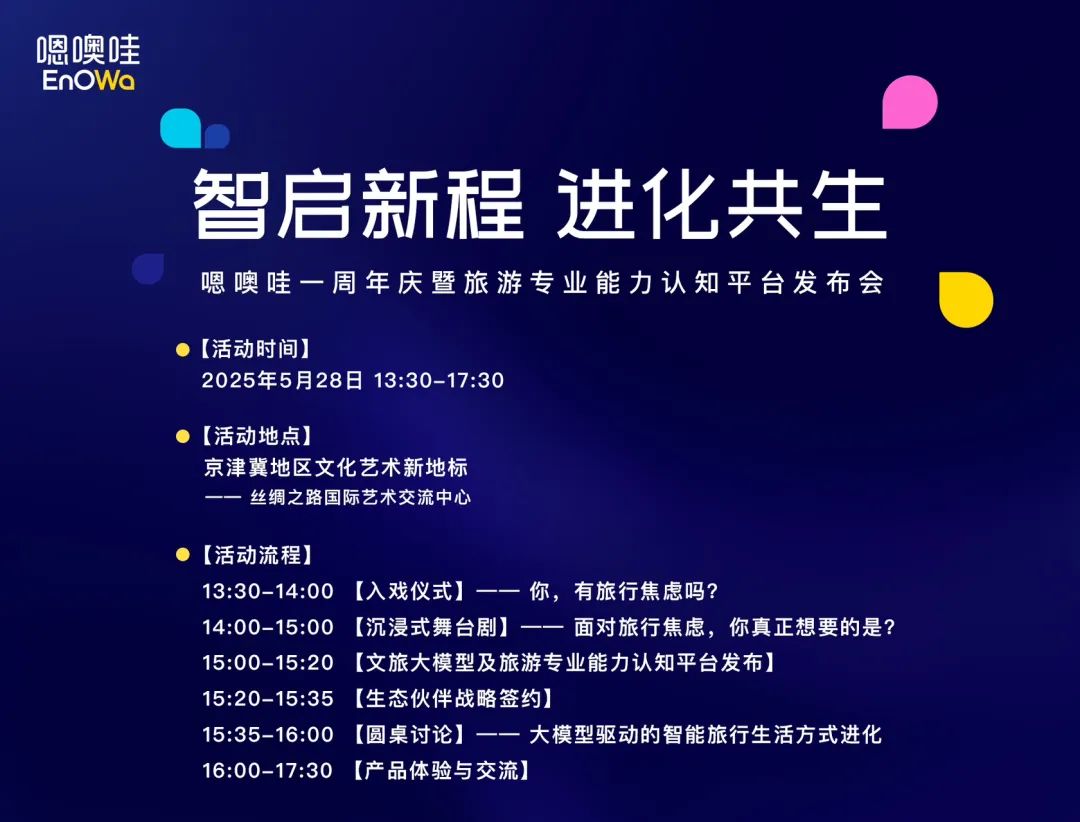 嗯噢哇
EnOWa

智启新程 进化共生

嗯噢哇一周年庆暨旅游专业能力认知平台发布会

【活动时间】
2025年5月28日 13:30-17:30

【活动地点】
京津冀地区文化艺术新地标
—— 丝绸之路国际艺术交流中心

【活动流程】
13:30-14:00 【入戏仪式】—— 你，有旅行焦虑吗？
14:00-15:00 【沉浸式舞台剧】—— 面对旅行焦虑，你真正想要的是？
15:00-15:20 【文旅大模型及旅游专业能力认知平台发布】
15:20-15:35 【生态伙伴战略签约】
15:35-16:00 【圆桌讨论】—— 大模型驱动的智能旅行生活方式进化
16:00-17:30 【产品体验与交流】